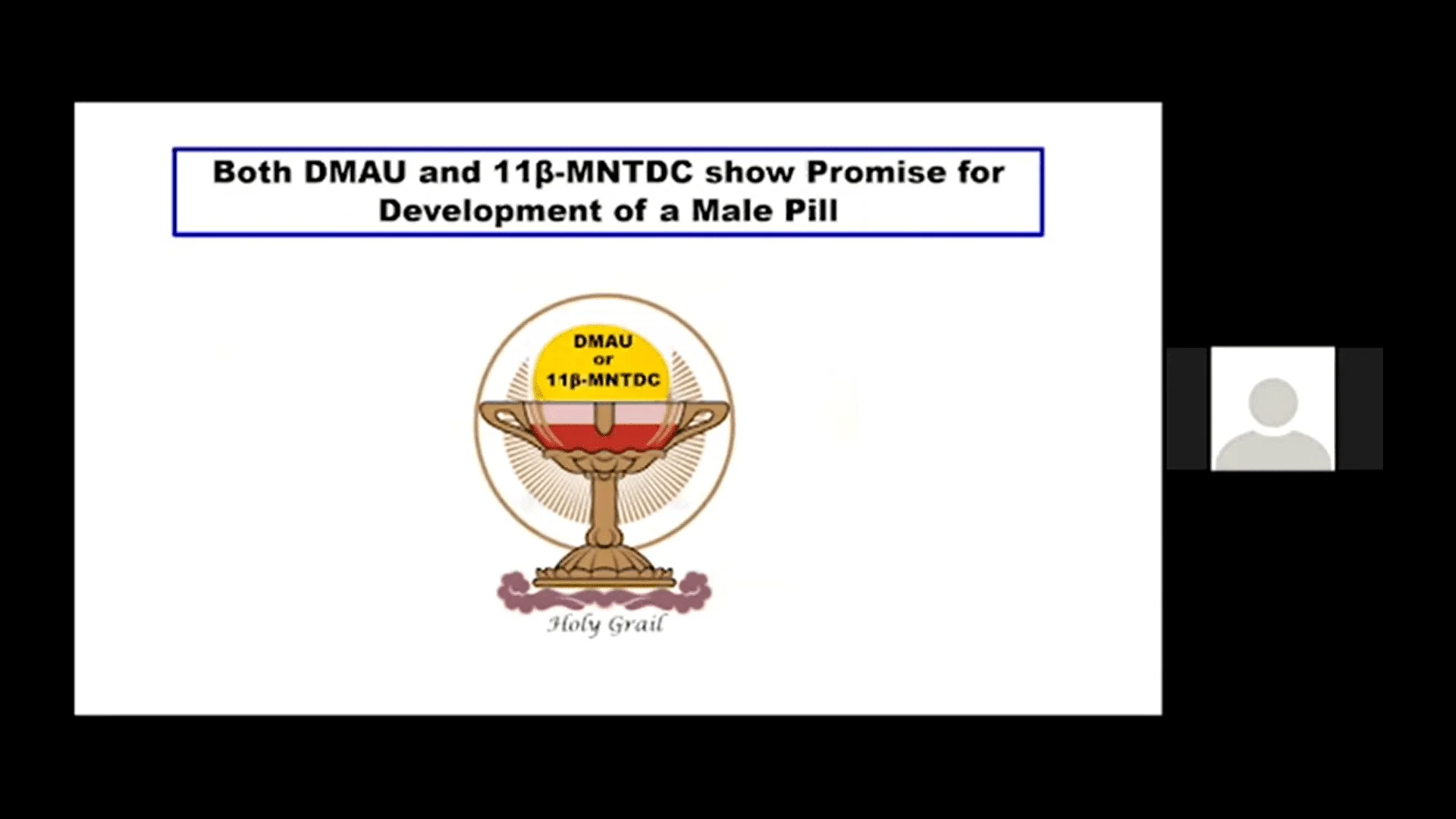 Both DMAU and 11β-MNTDC show Promise for Development of a Male Pill

DMAU
or
11β-MNTDC

Holy Grail